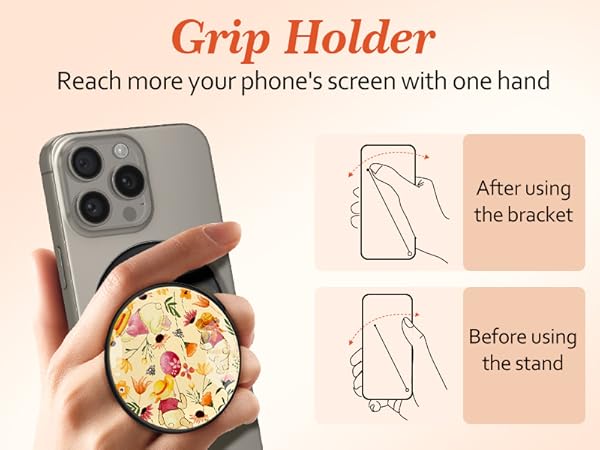 Grip Holder

Reach more your phone's screen with one hand

After using
the bracket

Before using
the stand